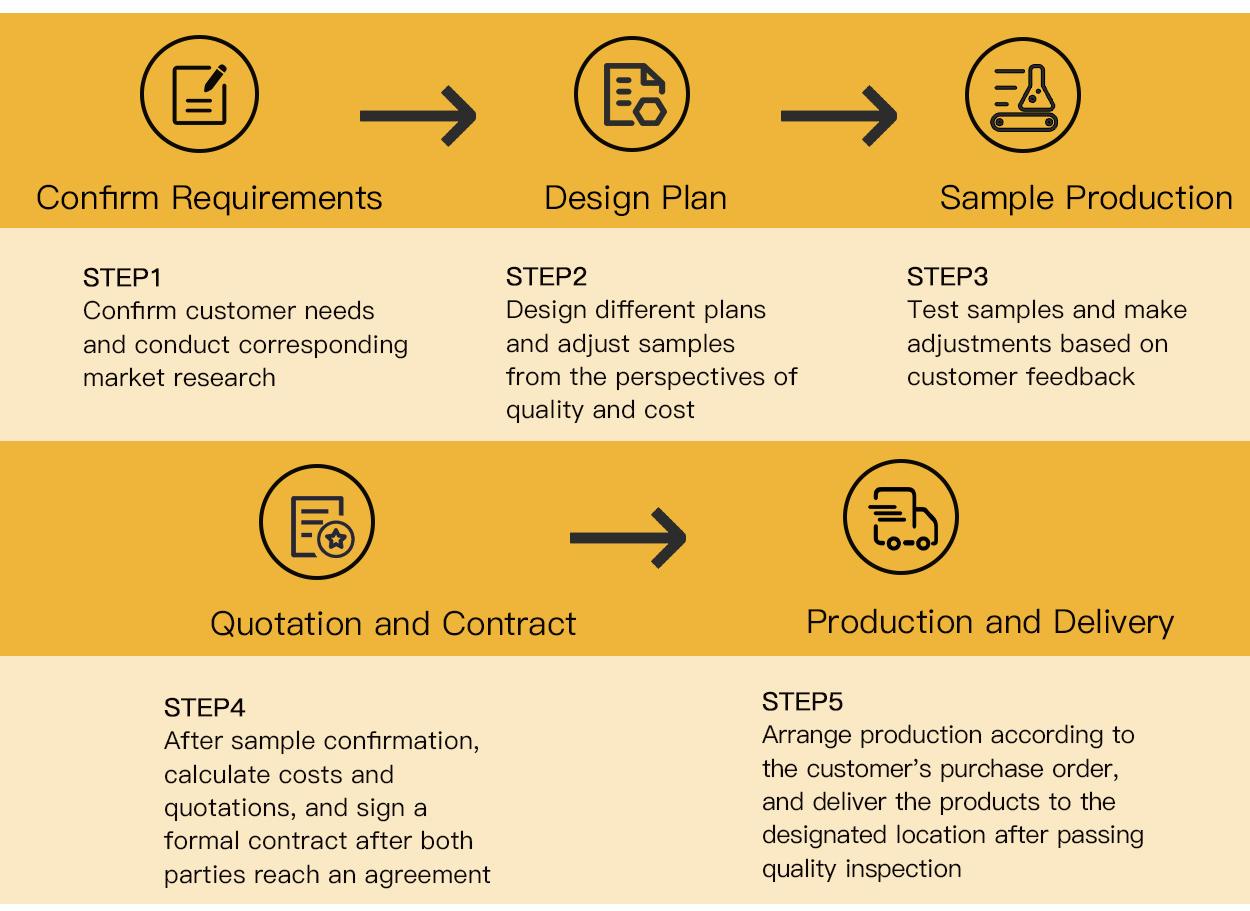 Confirm Requirements

Design Plan

Sample Production

STEP1
Confirm customer needs and conduct corresponding market research

STEP2
Design different plans and adjust samples from the perspectives of quality and cost

STEP3
Test samples and make adjustments based on customer feedback

Quotation and Contract

Production and Delivery

STEP4
After sample confirmation, calculate costs and quotations, and sign a formal contract after both parties reach an agreement

STEP5
Arrange production according to the customer's purchase order, and deliver the products to the designated location after passing quality inspection